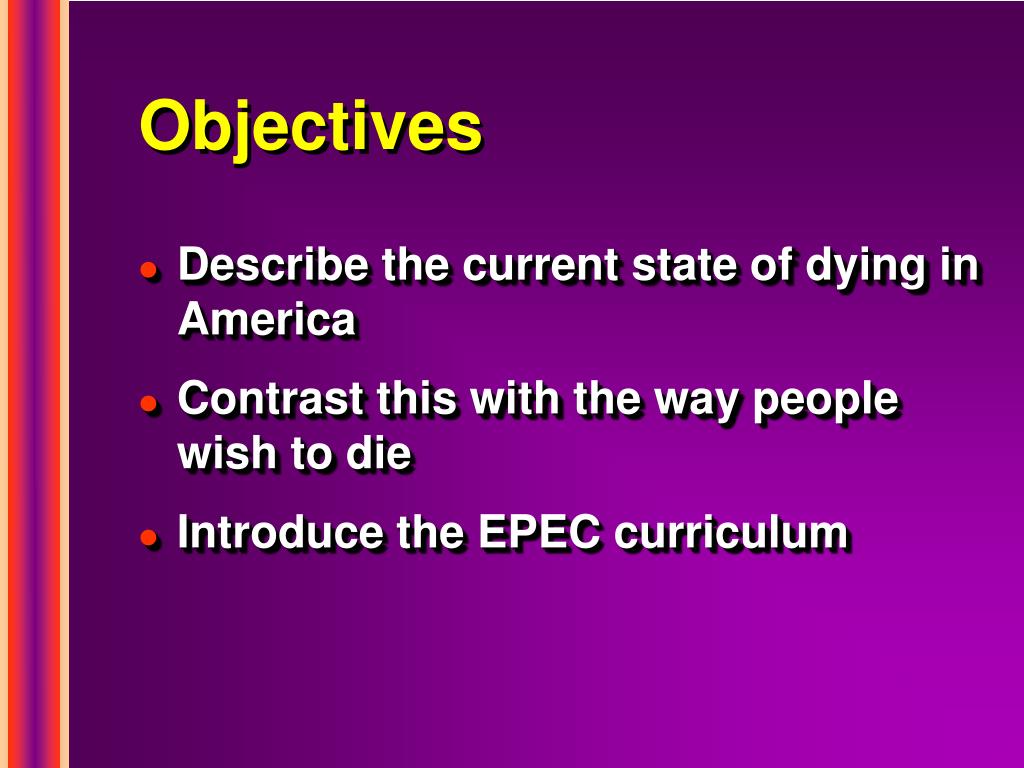 Objectives

- Describe the current state of dying in America
- Contrast this with the way people wish to die
- Introduce the EPEC curriculum